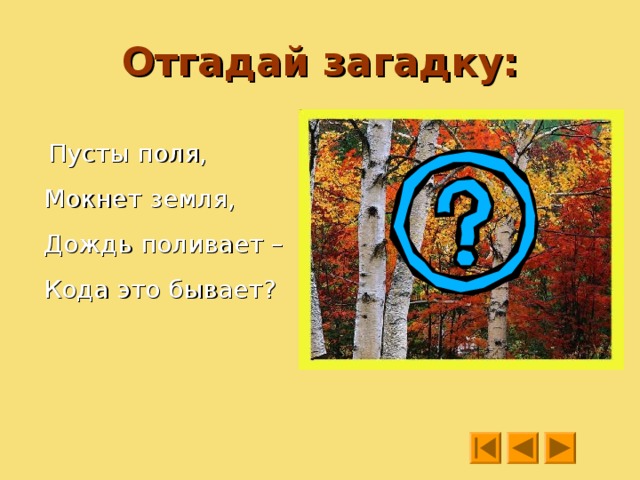 Отгадай загадку:

Пусты поля,
Мокнет земля,
Дождь поливает –
Кода это бывает?

?